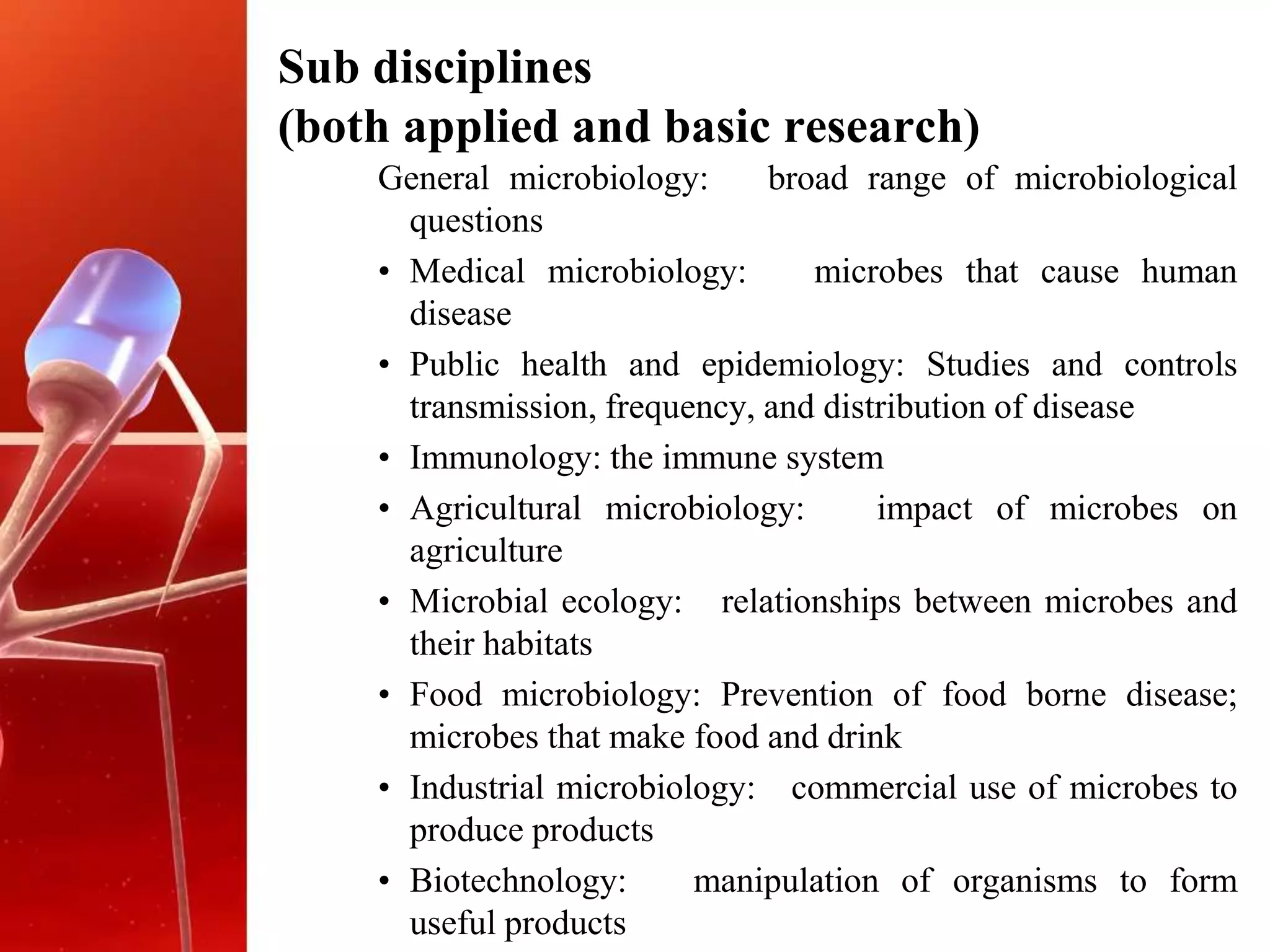 Sub disciplines
(both applied and basic research)

General microbiology: broad range of microbiological questions

• Medical microbiology: microbes that cause human disease

• Public health and epidemiology: Studies and controls transmission, frequency, and distribution of disease

• Immunology: the immune system

• Agricultural microbiology: impact of microbes on agriculture

• Microbial ecology: relationships between microbes and their habitats

• Food microbiology: Prevention of food borne disease; microbes that make food and drink

• Industrial microbiology: commercial use of microbes to produce products

• Biotechnology: manipulation of organisms to form useful products